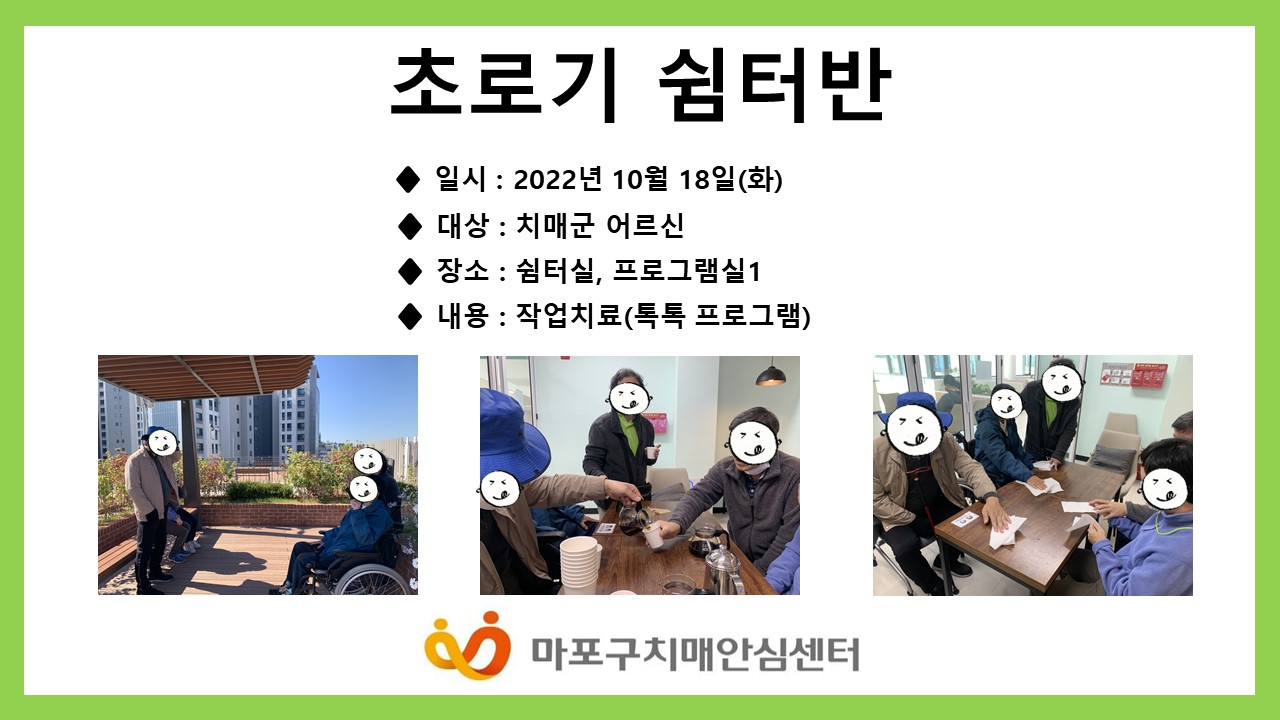 초로기 쉼터반

◆ 일시 : 2022년 10월 18일(화)

◆ 대상 : 치매군 어르신

◆ 장소 : 쉼터실, 프로그램실1

◆ 내용 : 작업치료(톡톡 프로그램)

마포구치매안심센터